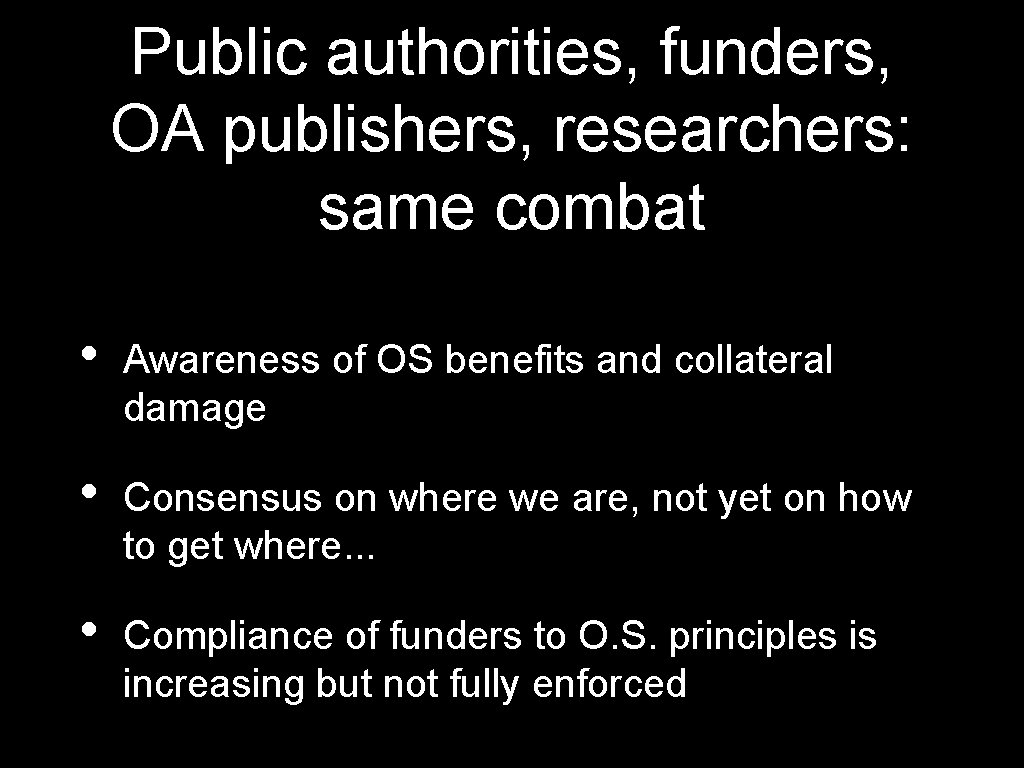 Public authorities, funders, OA publishers, researchers: same combat

• Awareness of OS benefits and collateral damage

• Consensus on where we are, not yet on how to get where...

• Compliance of funders to O.S. principles is increasing but not fully enforced